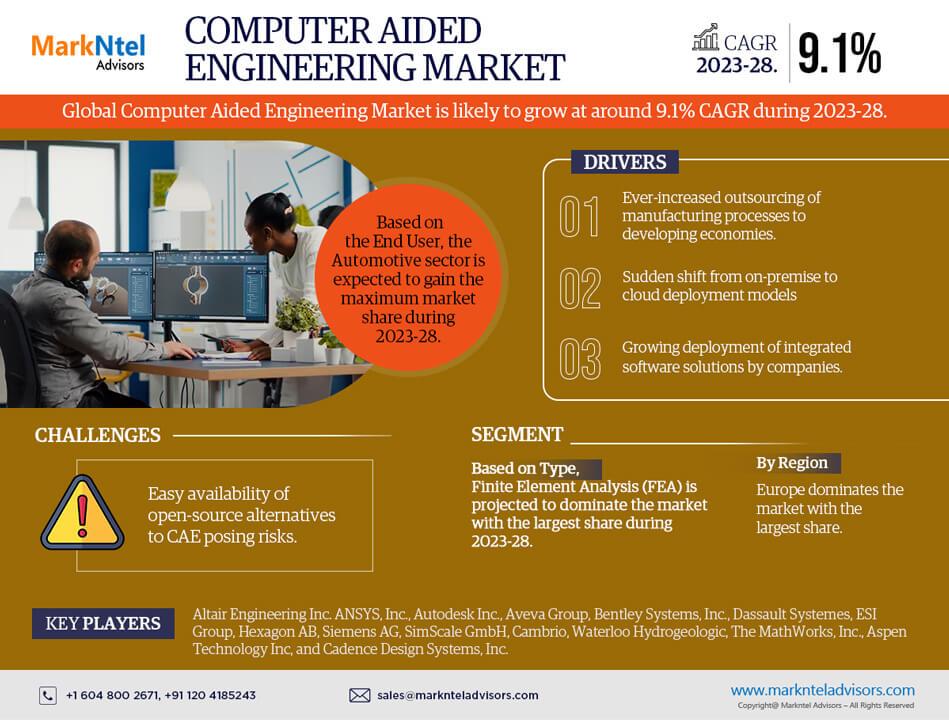 MarkNtel Advisors

COMPUTER AIDED ENGINEERING MARKET

CAGR 2023-28. 9.1%

Global Computer Aided Engineering Market is likely to grow at around 9.1% CAGR during 2023-28.

Based on the End User, the Automotive sector is expected to gain the maximum market share during 2023-28.

DRIVERS

01 Ever-increased outsourcing of manufacturing processes to developing economies.

02 Sudden shift from on-premise to cloud deployment models

03 Growing deployment of integrated software solutions by companies.

CHALLENGES

Easy availability of open-source alternatives to CAE posing risks.

SEGMENT

Based on Type,
Finite Element Analysis (FEA) is projected to dominate the market with the largest share during 2023-28.

By Region
Europe dominates the market with the largest share.

KEY PLAYERS

Altair Engineering Inc. ANSYS, Inc., Autodesk Inc., Aveva Group, Bentley Systems, Inc., Dassault Systemes, ESI Group, Hexagon AB, Siemens AG, SimScale GmbH, Cambrio, Waterloo Hydrogeologic, The MathWorks, Inc., Aspen Technology Inc, and Cadence Design Systems, Inc.

+1 604 800 2671, +91 120 4185243

sales@marknteladvisors.com

www.marknteladvisors.com
Copyright@ Markntel Advisors – All Rights Reserved